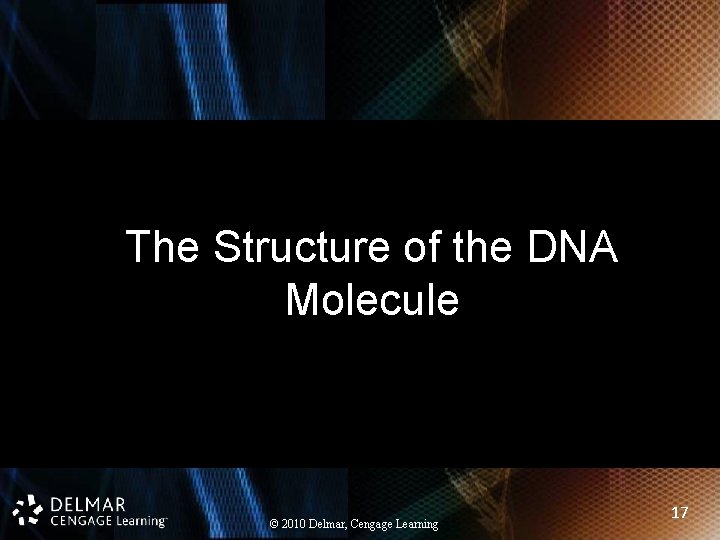 The Structure of the DNA Molecule

DELMAR
CENGAGE Learning™

© 2010 Delmar, Cengage Learning

17